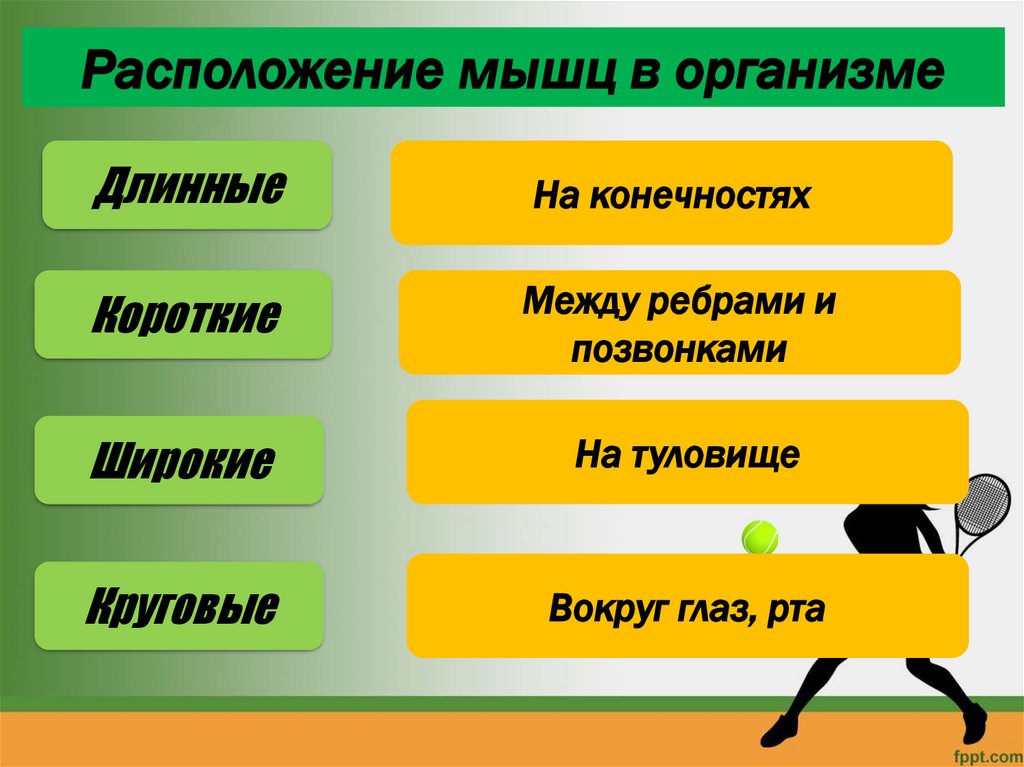 Расположение мышц в организме

Длинные

На конечностях

Короткие

Между ребрами и позвонками

Широкие

На туловище

Круговые

Вокруг глаз, рта

fppt.com